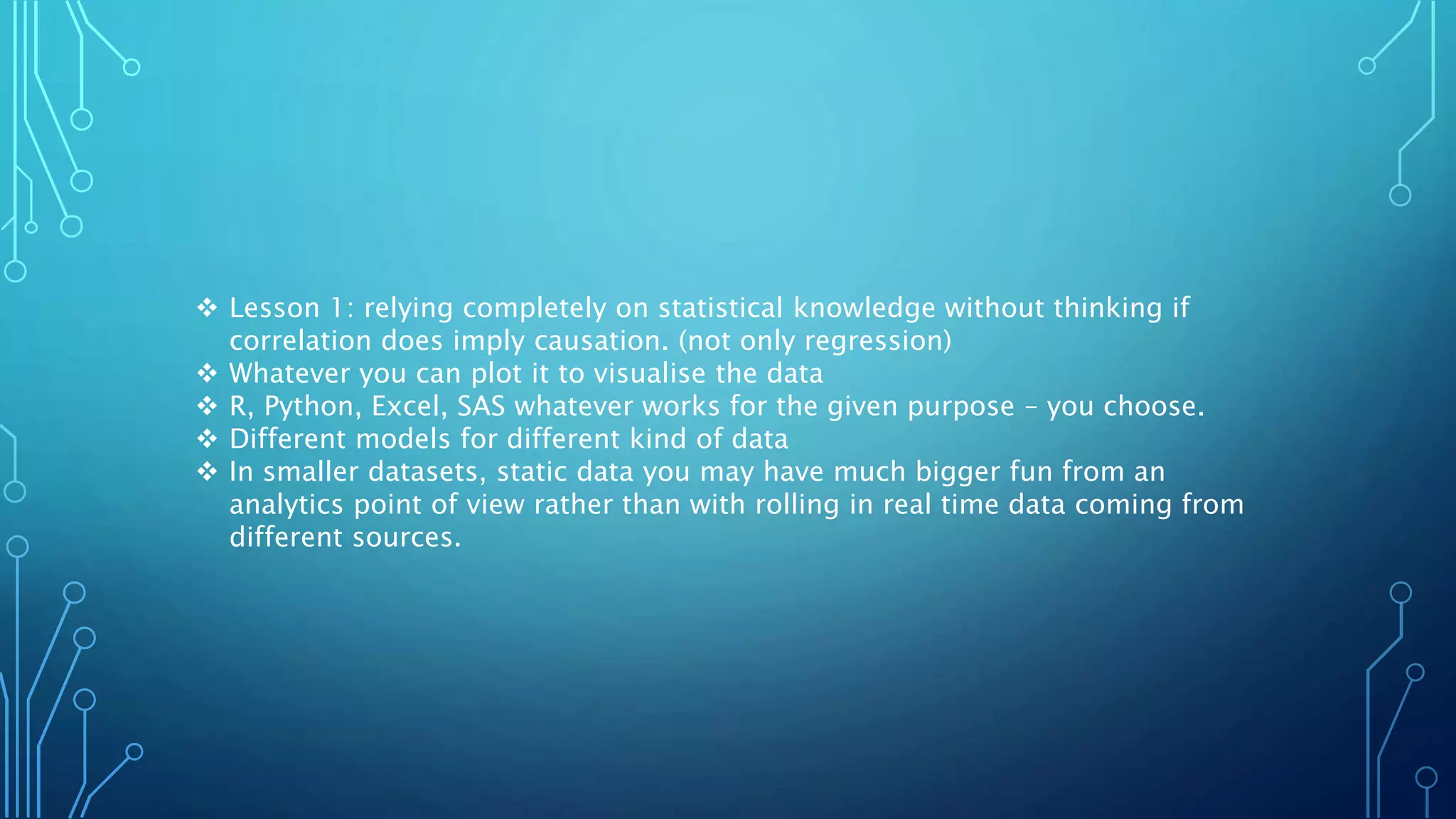 ❖ Lesson 1: relying completely on statistical knowledge without thinking if correlation does imply causation. (not only regression)
❖ Whatever you can plot it to visualise the data
❖ R, Python, Excel, SAS whatever works for the given purpose – you choose.
❖ Different models for different kind of data
❖ In smaller datasets, static data you may have much bigger fun from an analytics point of view rather than with rolling in real time data coming from different sources.